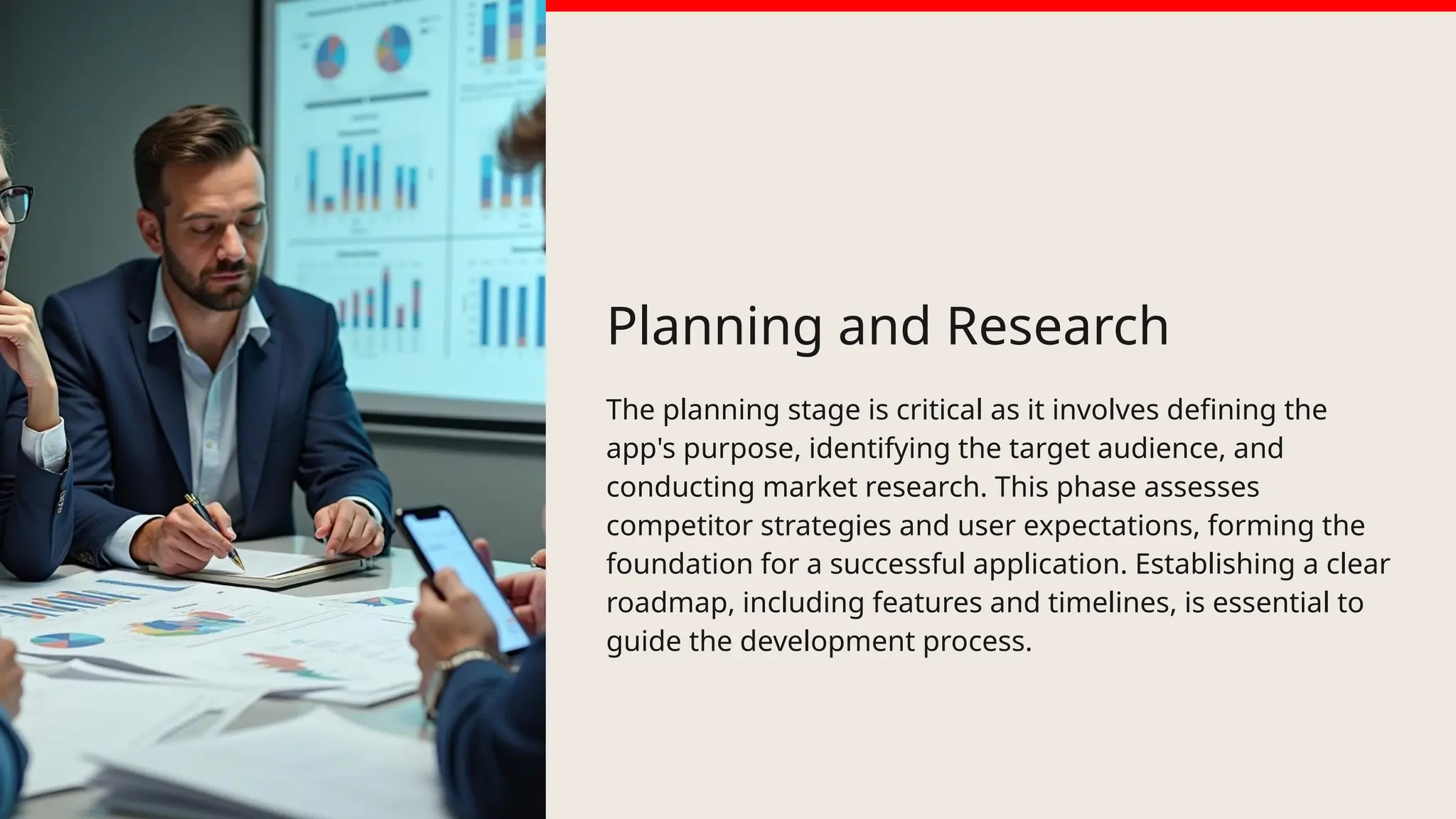 Planning and Research

The planning stage is critical as it involves defining the app's purpose, identifying the target audience, and conducting market research. This phase assesses competitor strategies and user expectations, forming the foundation for a successful application. Establishing a clear roadmap, including features and timelines, is essential to guide the development process.